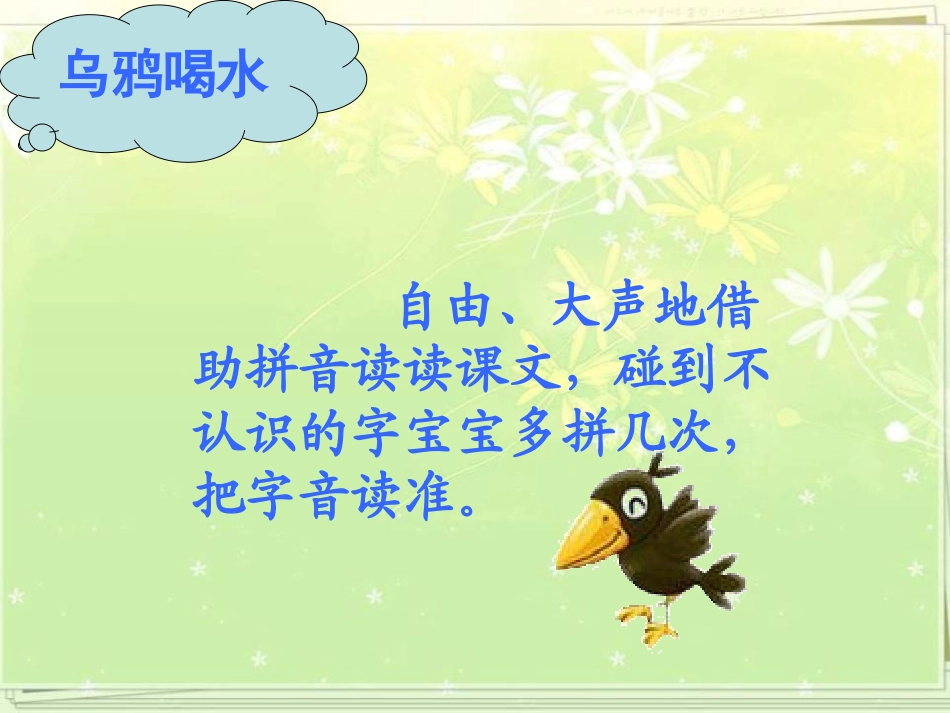 乌鸦喝水

自由、大声地借助拼音读读课文，碰到不认识的字宝宝多拼几次，把字音读准。